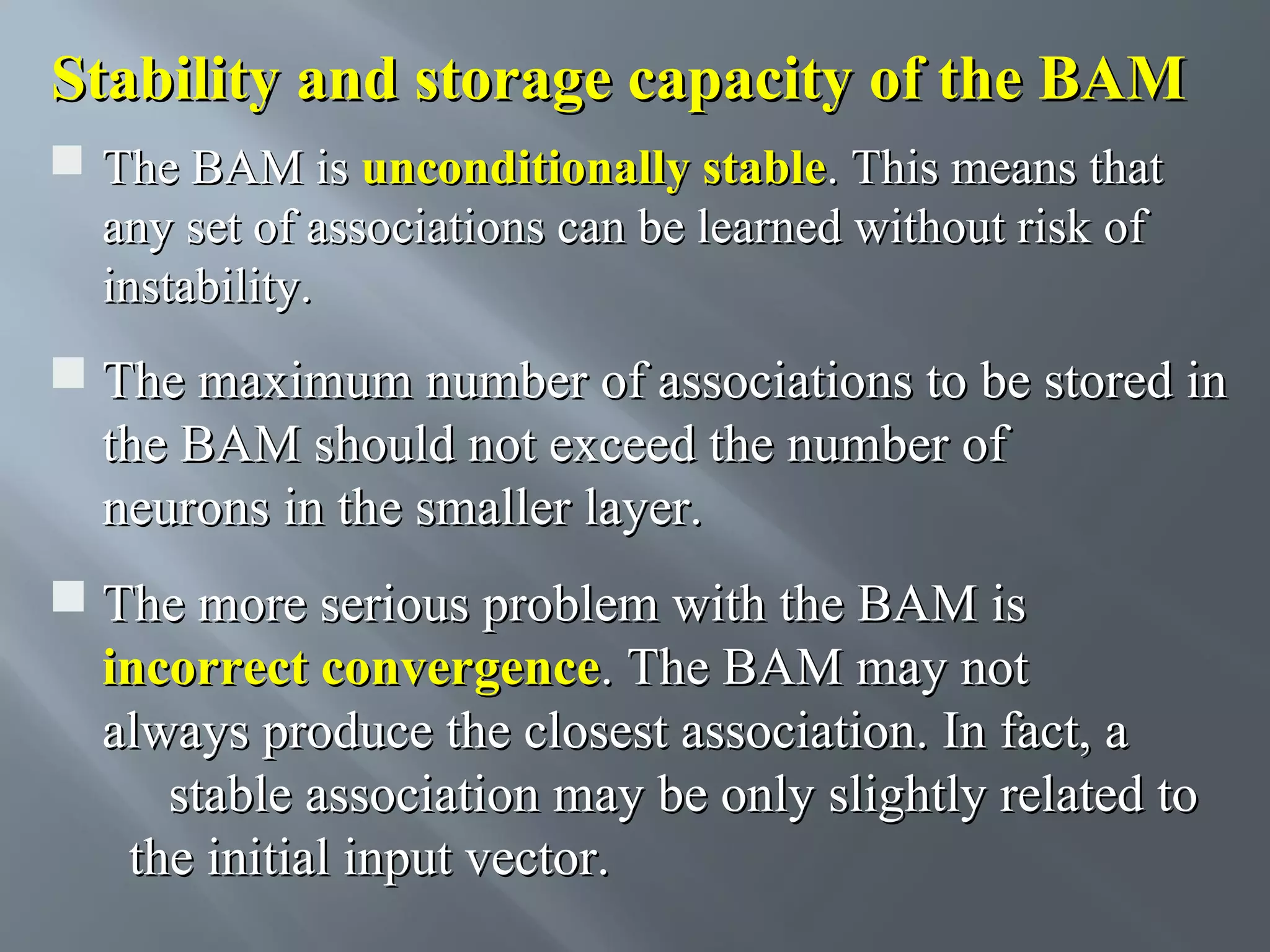 Stability and storage capacity of the BAM

The BAM is unconditionally stable. This means that any set of associations can be learned without risk of instability.

The maximum number of associations to be stored in the BAM should not exceed the number of neurons in the smaller layer.

The more serious problem with the BAM is incorrect convergence. The BAM may not always produce the closest association. In fact, a stable association may be only slightly related to the initial input vector.